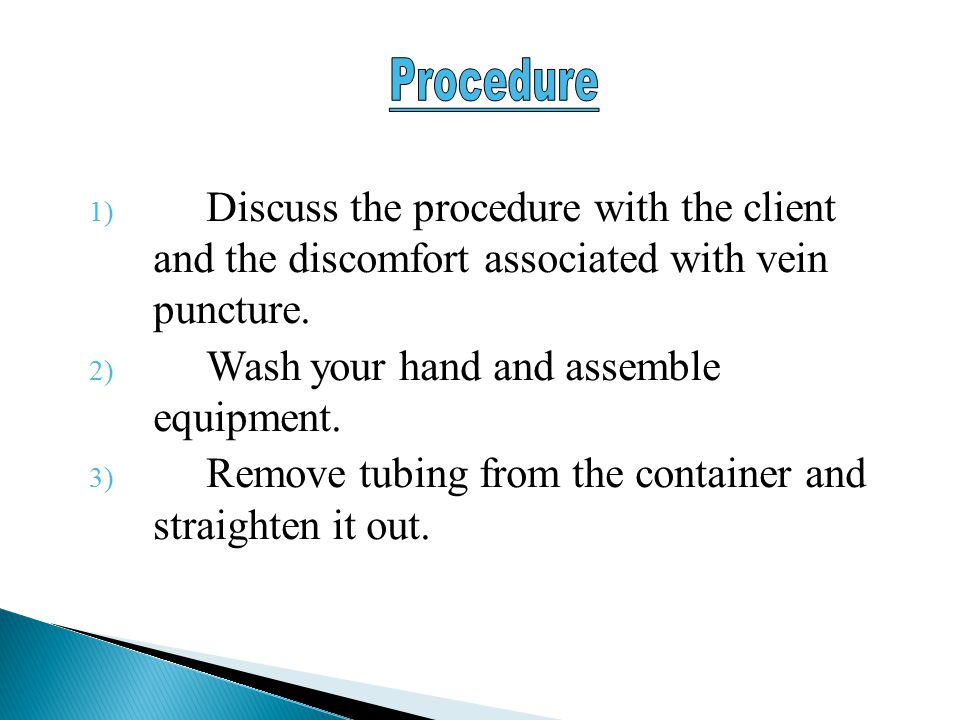 Procedure

1) Discuss the procedure with the client and the discomfort associated with vein puncture.

2) Wash your hand and assemble equipment.

3) Remove tubing from the container and straighten it out.